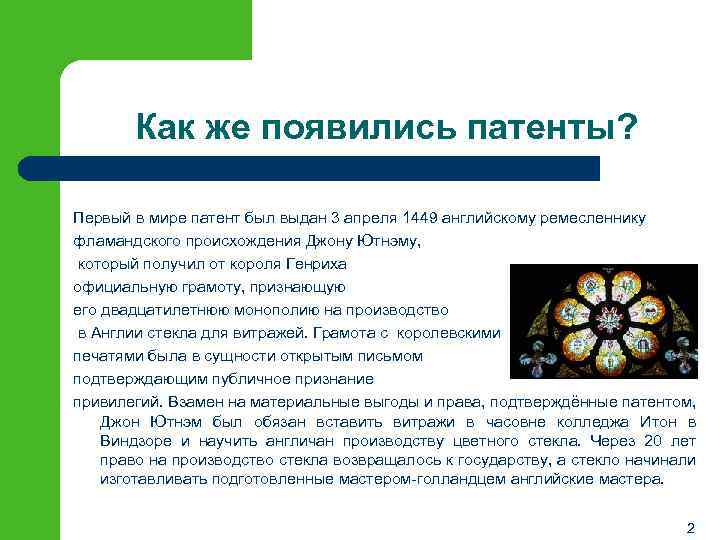 Как же появились патенты?

Первый в мире патент был выдан 3 апреля 1449 английскому ремесленнику фламандского происхождения Джону Ютнэму, который получил от короля Генриха официальную грамоту, признающую его двадцатилетнюю монополию на производство в Англии стекла для витражей. Грамота с королевскими печатями была в сущности открытым письмом подтверждающим публичное признание привилегий. Взамен на материальные выгоды и права, подтверждённые патентом, Джон Ютнэм был обязан вставить витражи в часовне колледжа Итон в Виндзоре и научить англичан производству цветного стекла. Через 20 лет право на производство стекла возвращалось к государству, а стекло начинали изготавливать подготовленные мастером-голландцем английские мастера.

2